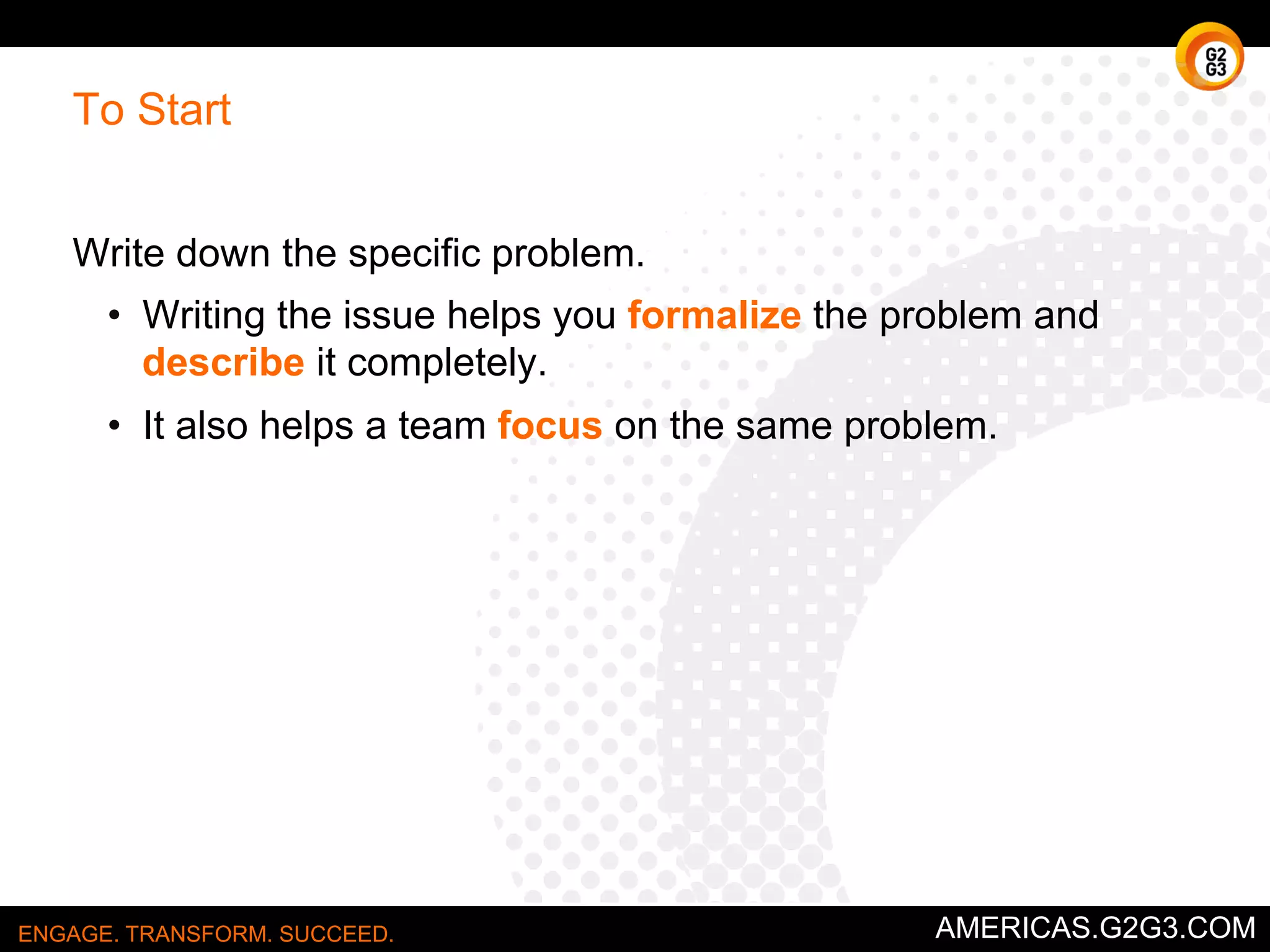 G2 G3

To Start

Write down the specific problem.

• Writing the issue helps you formalize the problem and describe it completely.

• It also helps a team focus on the same problem.

ENGAGE. TRANSFORM. SUCCEED.

AMERICAS.G2G3.COM